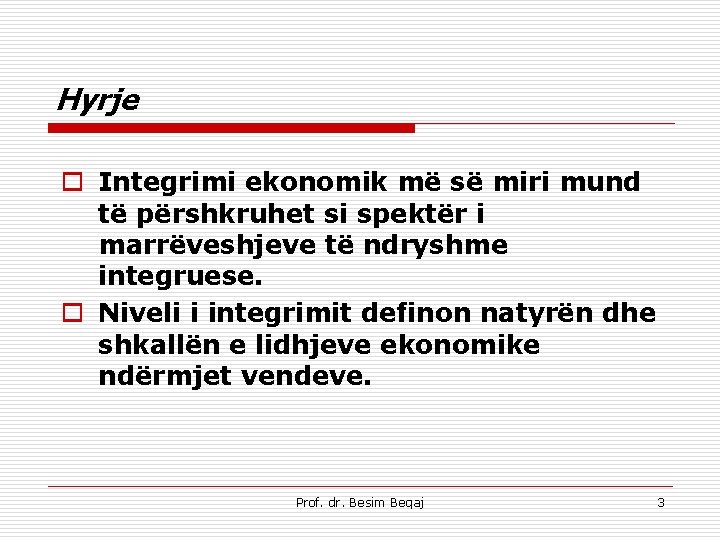 Hyrje

Integrimi ekonomik më së miri mund të përshkruhet si spektër i marrëveshjeve të ndryshme integruese.

Niveli i integrimit definon natyrën dhe shkallën e lidhjeve ekonomike ndërmjet vendeve.

Prof. dr. Besim Beqaj

3